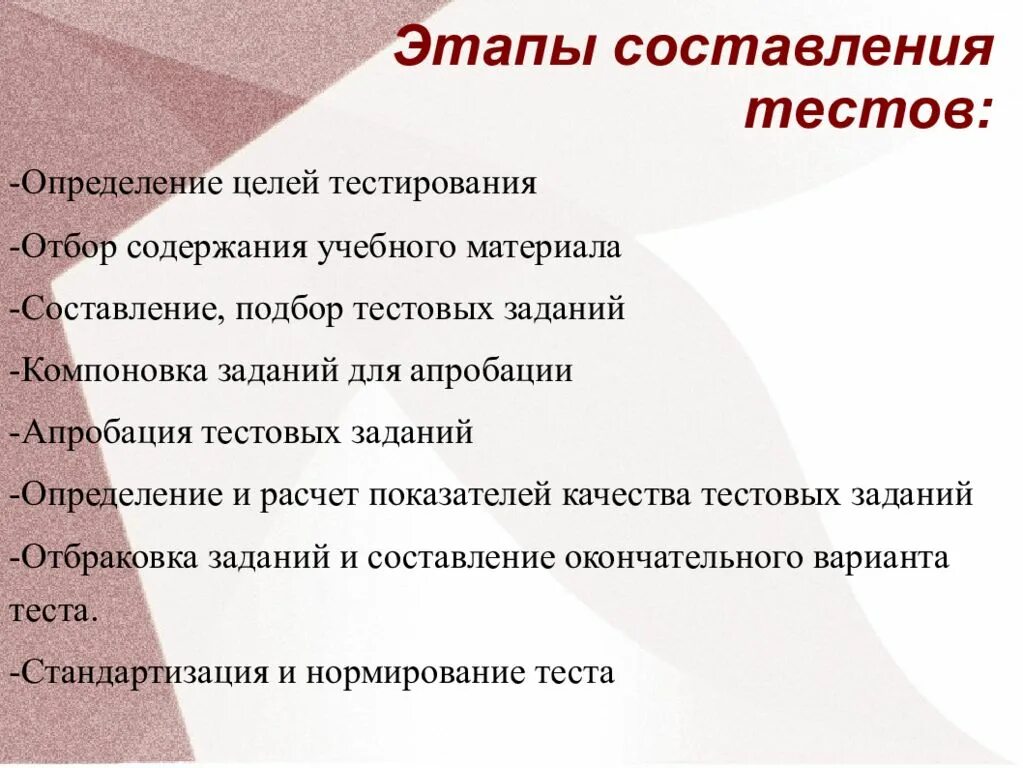 Этапы составления тестов:

-Определение целей тестирования

-Отбор содержания учебного материала

-Составление, подбор тестовых заданий

-Компоновка заданий для апробации

-Апробация тестовых заданий

-Определение и расчет показателей качества тестовых заданий

-Отбраковка заданий и составление окончательного варианта теста.

-Стандартизация и нормирование теста